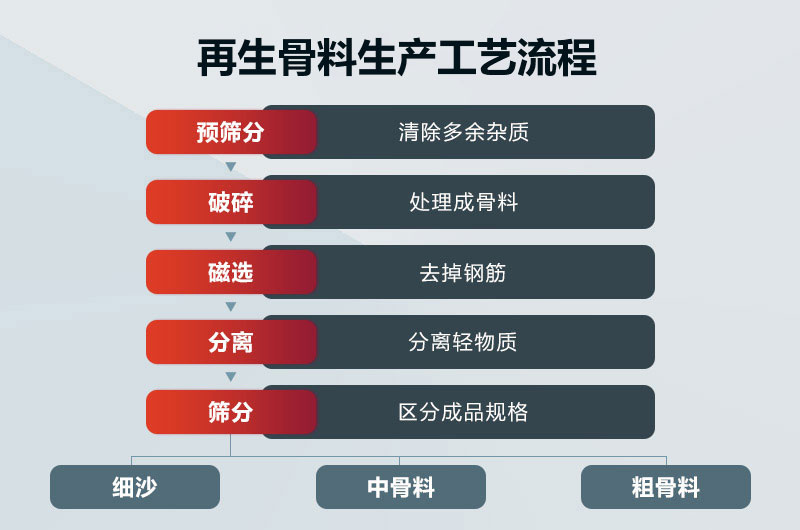 再生骨料生产工艺流程

预筛分 清除多余杂质

破碎 处理成骨料

磁选 去掉钢筋

分离 分离轻物质

筛分 区分成品规格

细沙

中骨料

粗骨料